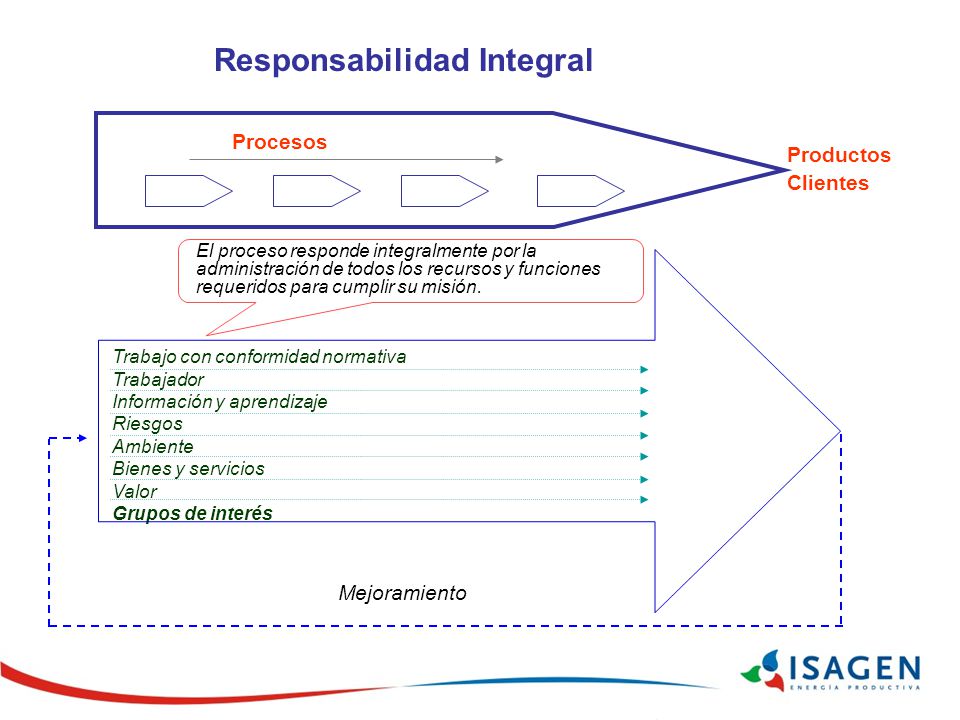 Responsabilidad Integral

Procesos

Productos
Clientes

El proceso responde integralmente por la administración de todos los recursos y funciones requeridos para cumplir su misión.

Trabajo con conformidad normativa
Trabajador
Información y aprendizaje
Riesgos
Ambiente
Bienes y servicios
Valor
Grupos de interés

Mejoramiento

ISAGEN
ENERGÍA PRODUCTIVA